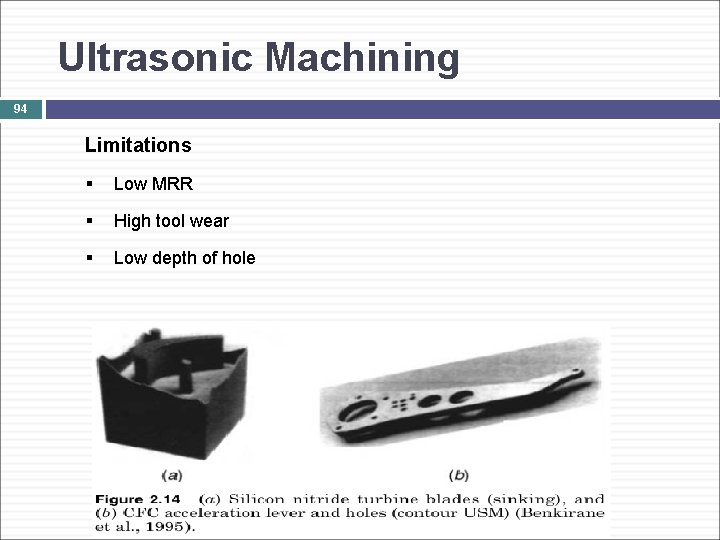 Ultrasonic Machining

94

Limitations

▪ Low MRR

▪ High tool wear

▪ Low depth of hole

(a)

(b)

Figure 2.14 (a) Silicon nitride turbine blades (sinking), and (b) CFC acceleration lever and holes (contour USM) (Benkirane et al., 1995).